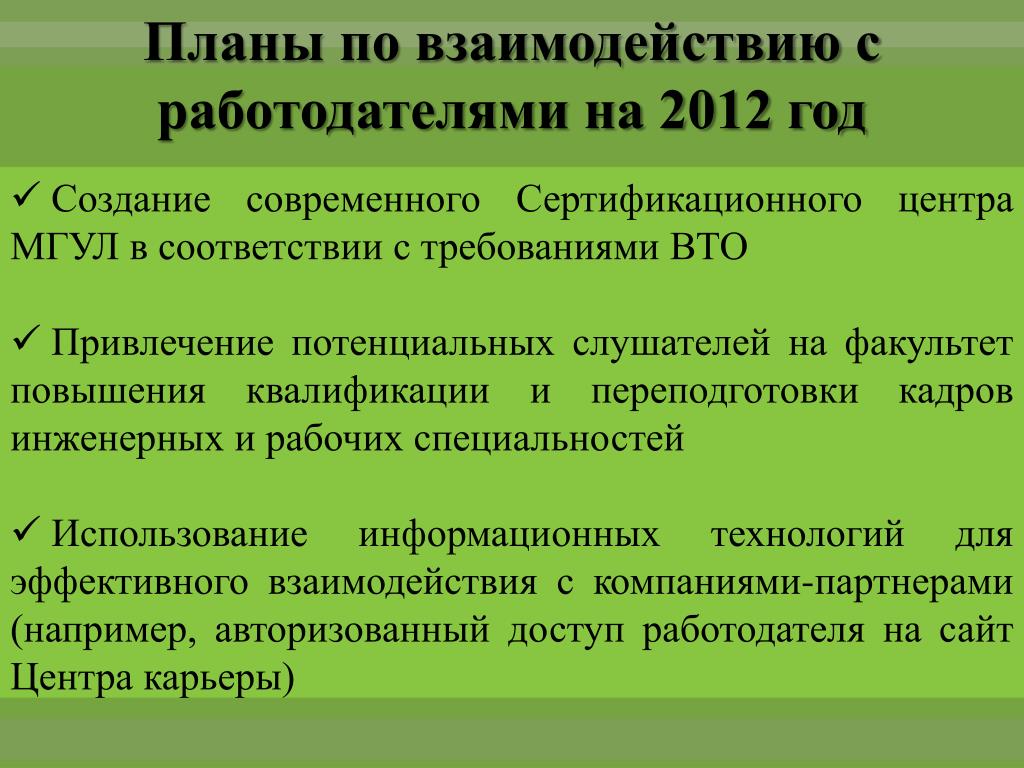 Планы по взаимодействию с работодателями на 2012 год

✓ Создание современного Сертификационного центра МГУЛ в соответствии с требованиями ВТО

✓ Привлечение потенциальных слушателей на факультет повышения квалификации и переподготовки кадров инженерных и рабочих специальностей

✓ Использование информационных технологий для эффективного взаимодействия с компаниями-партнерами (например, авторизованный доступ работодателя на сайт Центра карьеры)